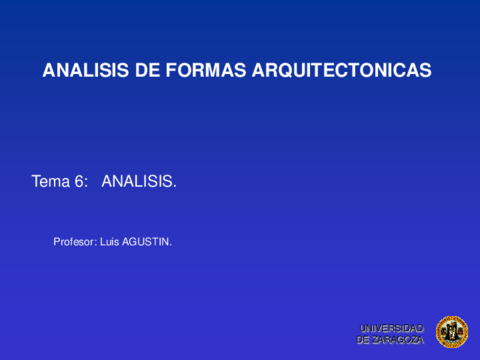 ANALISIS DE FORMAS ARQUITECTONICAS

Tema 6: ANALISIS.

Profesor: Luis AGUSTIN.

UNIVERSIDAD
DE ZARAGOZA